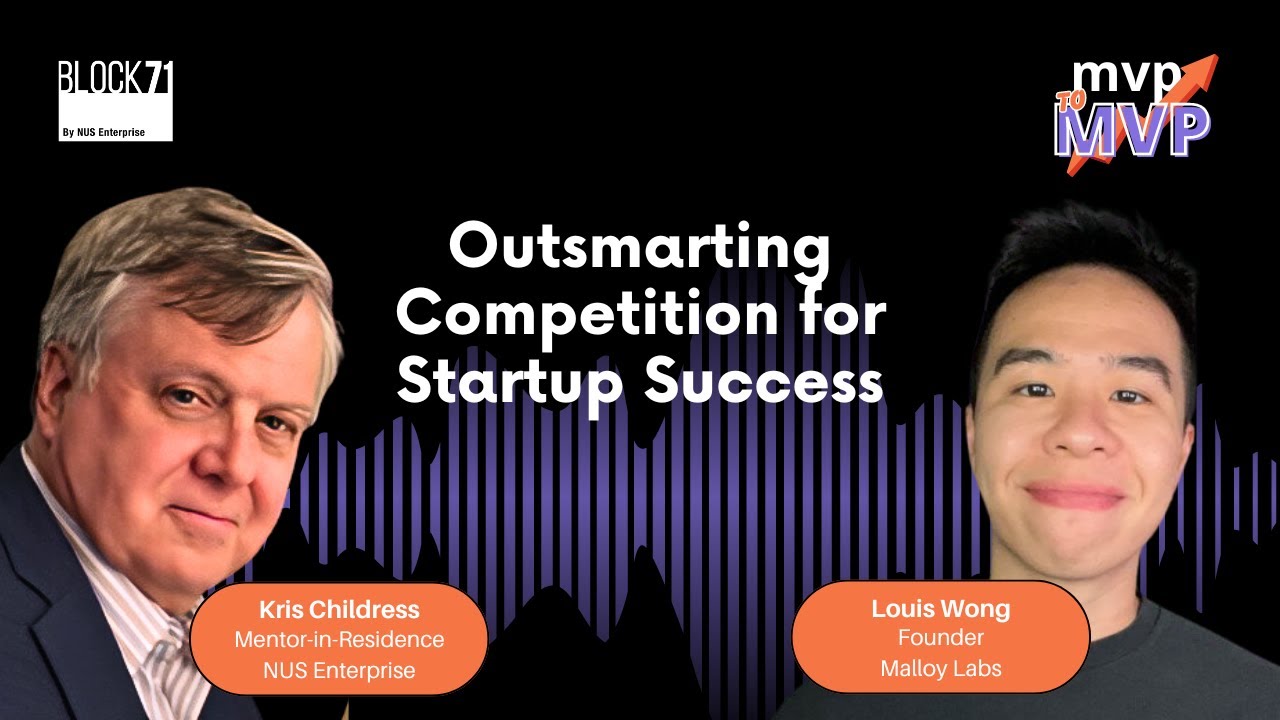 BLOCK71
By NUS Enterprise

mvp TO MVP

Outsmarting Competition for Startup Success

Kris Childress
Mentor-in-Residence
NUS Enterprise

Louis Wong
Founder
Malloy Labs